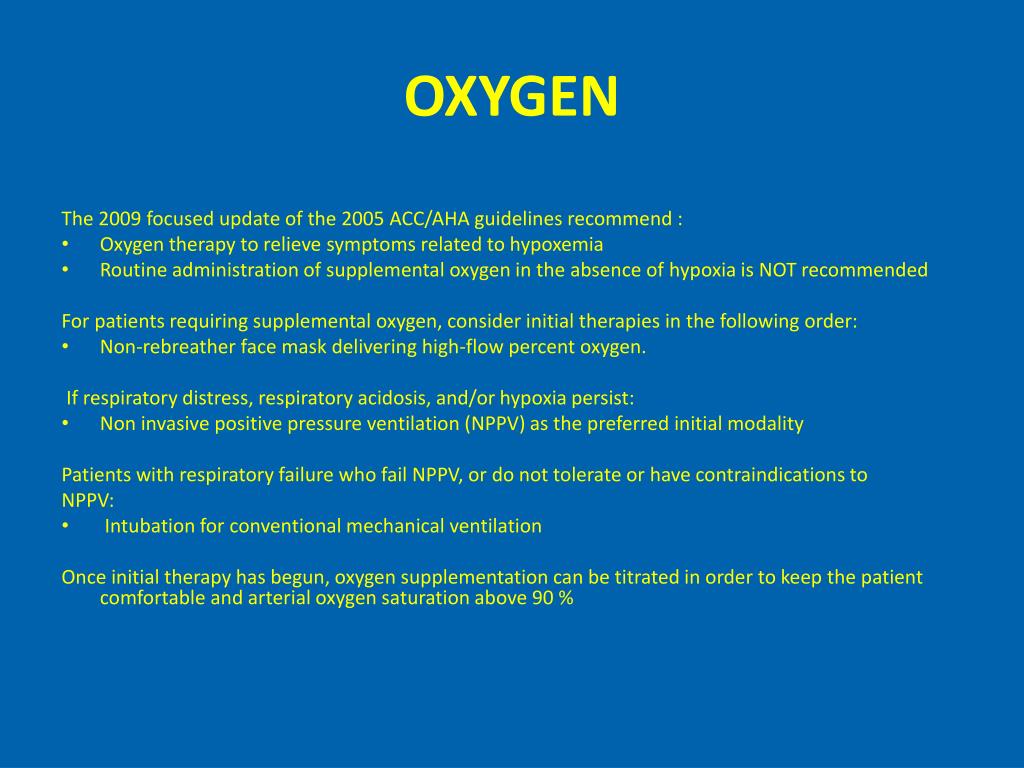 OXYGEN

The 2009 focused update of the 2005 ACC/AHA guidelines recommend :
• Oxygen therapy to relieve symptoms related to hypoxemia
• Routine administration of supplemental oxygen in the absence of hypoxia is NOT recommended

For patients requiring supplemental oxygen, consider initial therapies in the following order:
• Non-rebreather face mask delivering high-flow percent oxygen.

If respiratory distress, respiratory acidosis, and/or hypoxia persist:
• Non invasive positive pressure ventilation (NPPV) as the preferred initial modality

Patients with respiratory failure who fail NPPV, or do not tolerate or have contraindications to NPPV:
• Intubation for conventional mechanical ventilation

Once initial therapy has begun, oxygen supplementation can be titrated in order to keep the patient comfortable and arterial oxygen saturation above 90 %